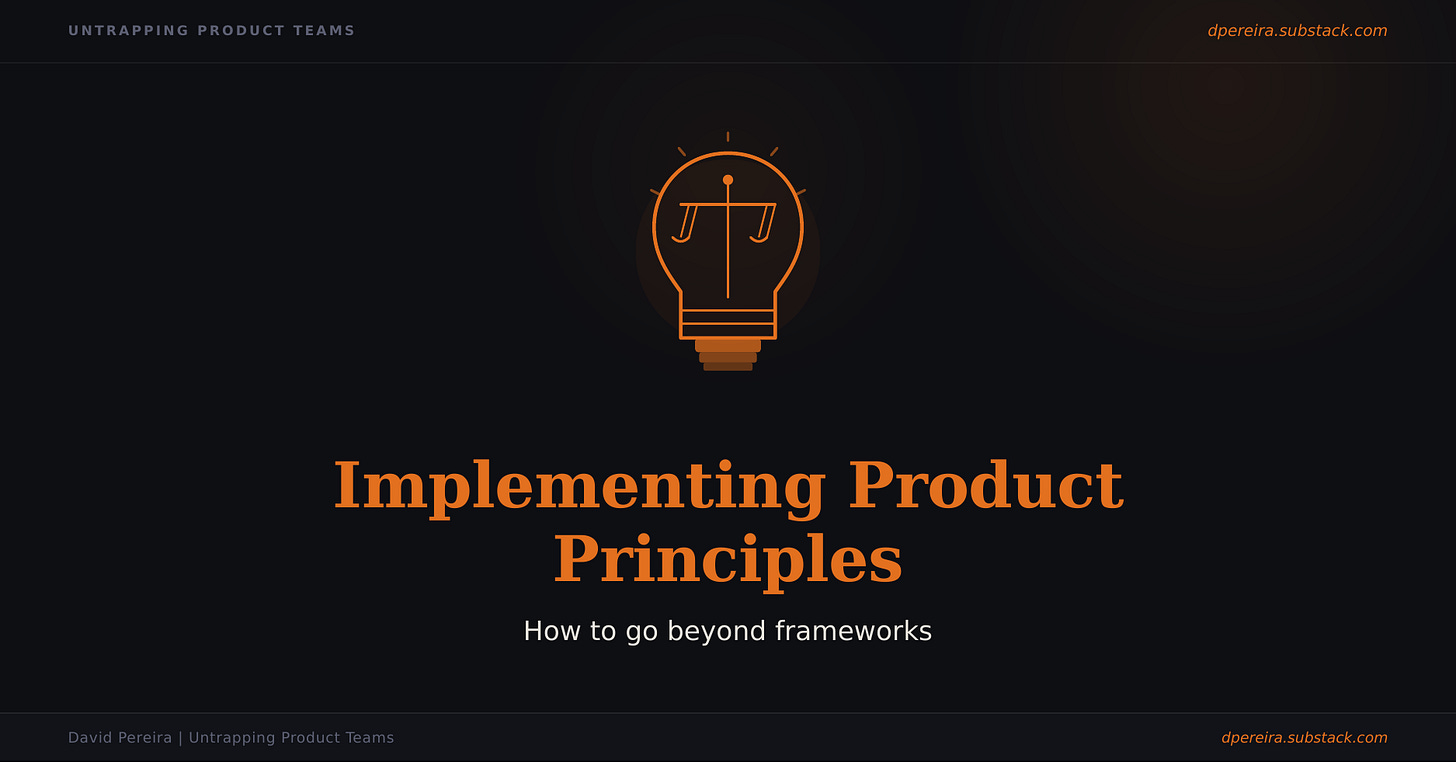 UNTRAPPING PRODUCT TEAMS

dpereira.substack.com

Implementing Product Principles

How to go beyond frameworks

David Pereira | Untrapping Product Teams

dpereira.substack.com